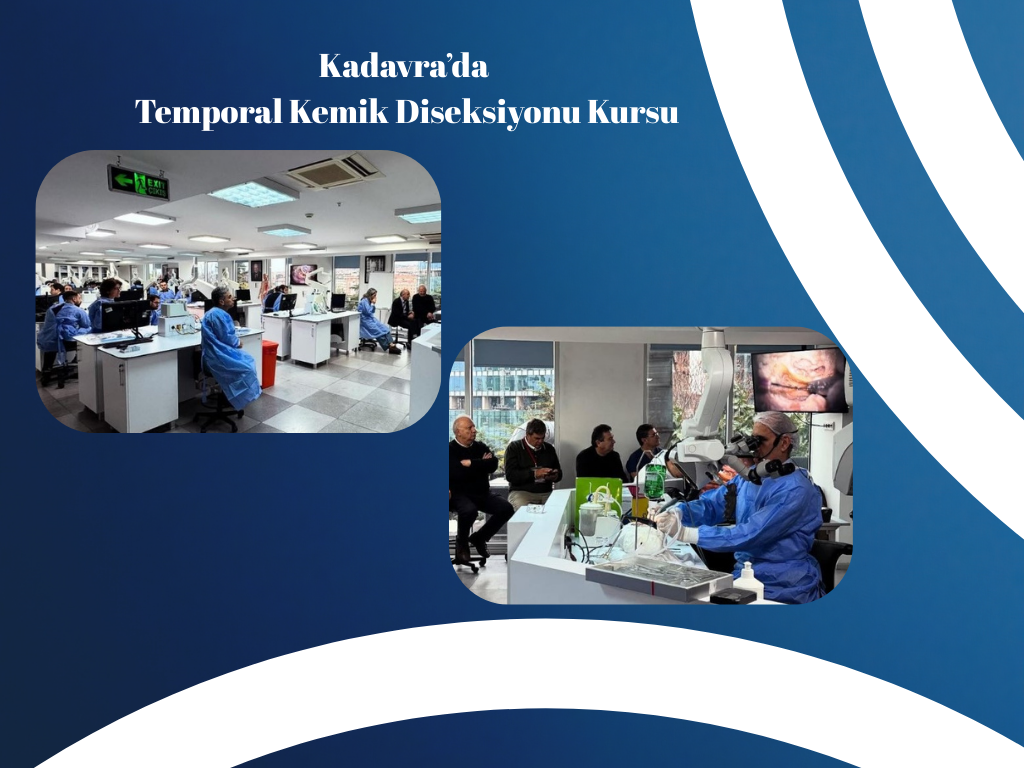 Kadavra'da
Temporal Kemik Diseksiyonu Kursu

EXIT
ÇIKIŞ